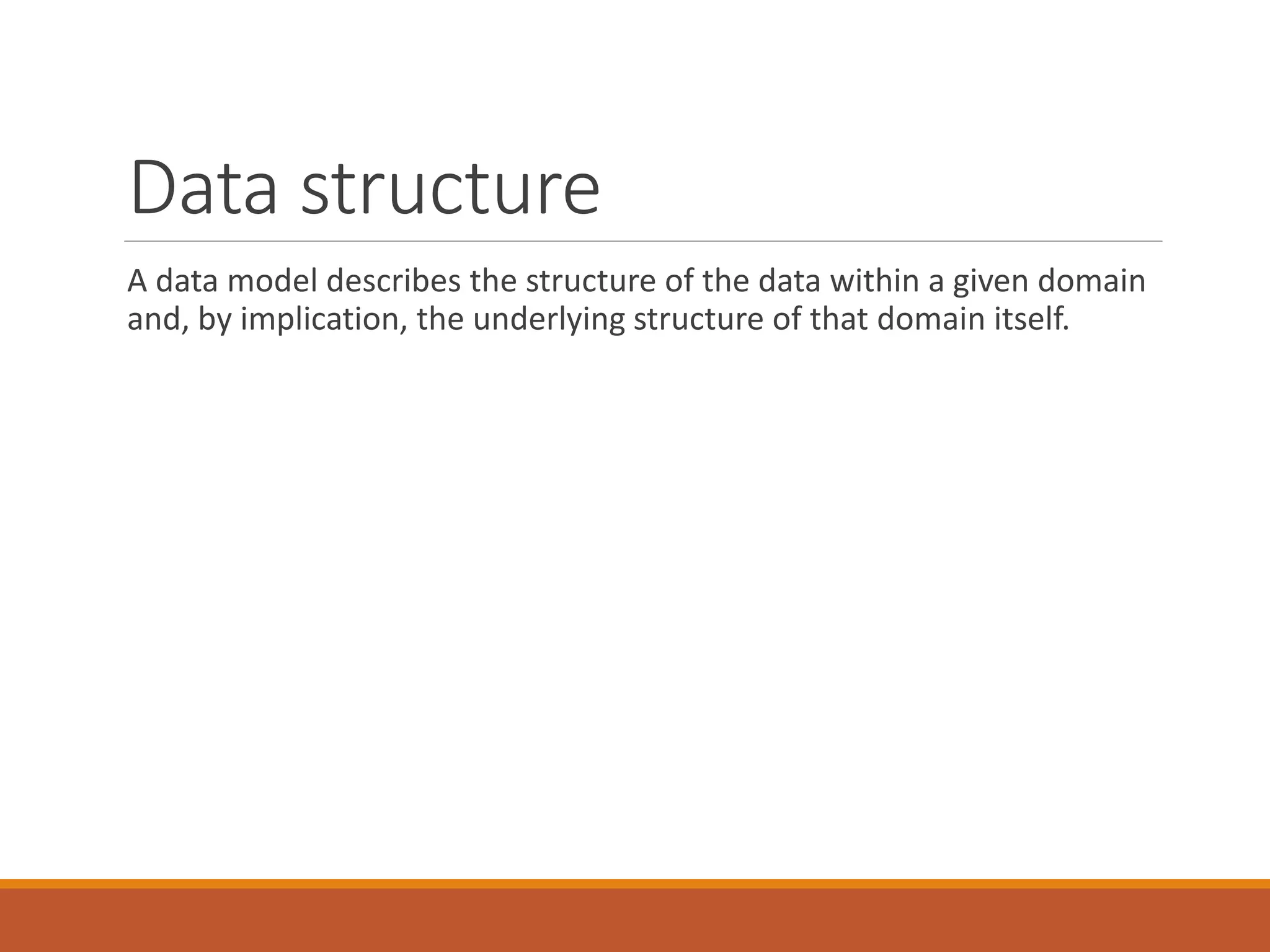 Data structure

A data model describes the structure of the data within a given domain and, by implication, the underlying structure of that domain itself.